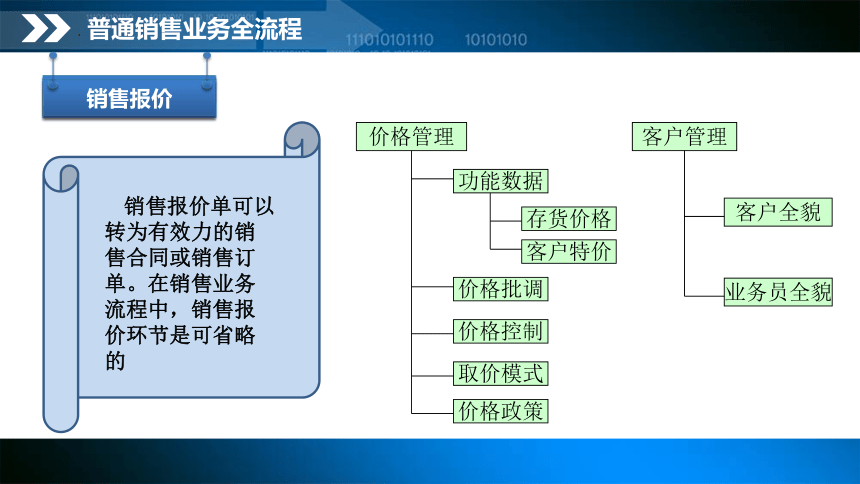 普通销售业务全流程

111010101110　10101010

销售报价

销售报价单可以转为有效力的销售合同或销售订单。在销售业务流程中，销售报价环节是可省略的

价格管理

功能数据

存货价格

客户特价

价格批调

价格控制

取价模式

价格政策

客户管理

客户全貌

业务员全貌